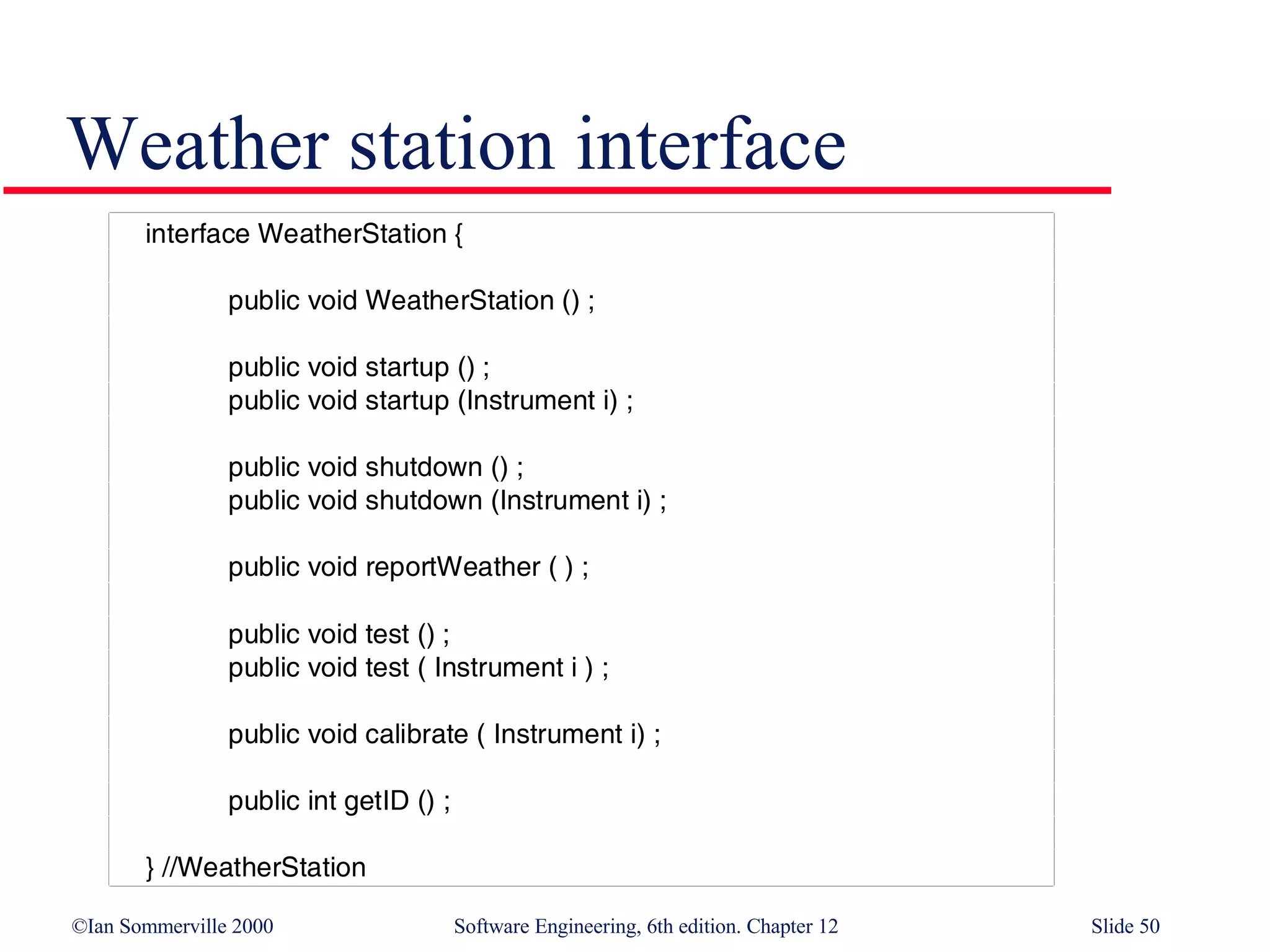 Weather station interface

interface WeatherStation {

public void WeatherStation () ;

public void startup () ;
public void startup (Instrument i) ;

public void shutdown () ;
public void shutdown (Instrument i) ;

public void reportWeather ( ) ;

public void test () ;
public void test ( Instrument i ) ;

public void calibrate ( Instrument i) ;

public int getID () ;

} //WeatherStation

©Ian Sommerville 2000 Software Engineering, 6th edition. Chapter 12 Slide 50